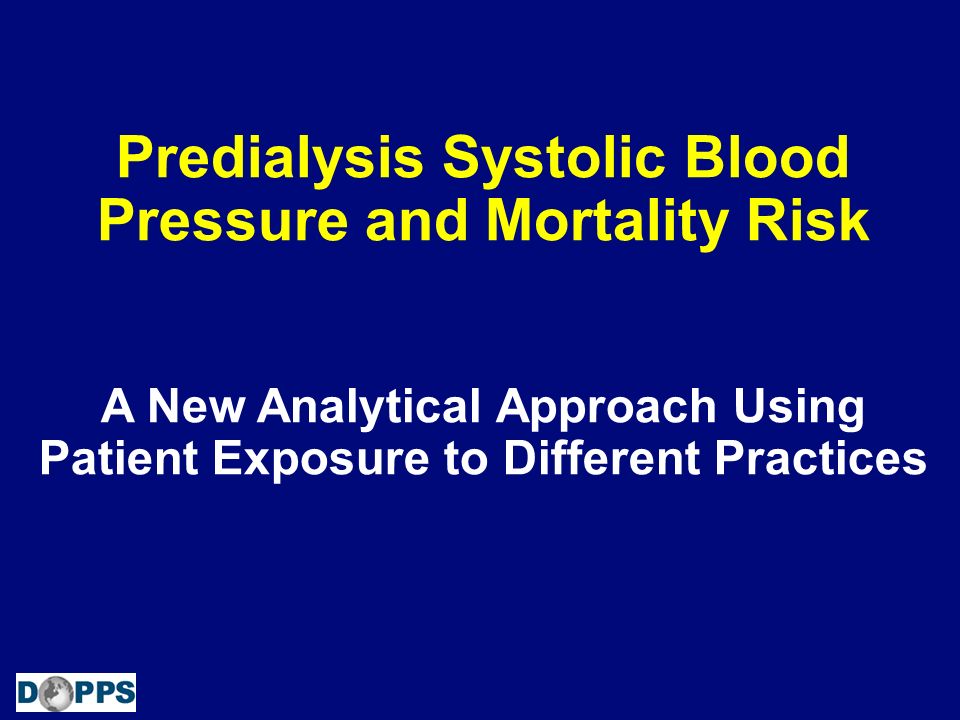 Predialysis Systolic Blood Pressure and Mortality Risk

A New Analytical Approach Using Patient Exposure to Different Practices

DOPPS